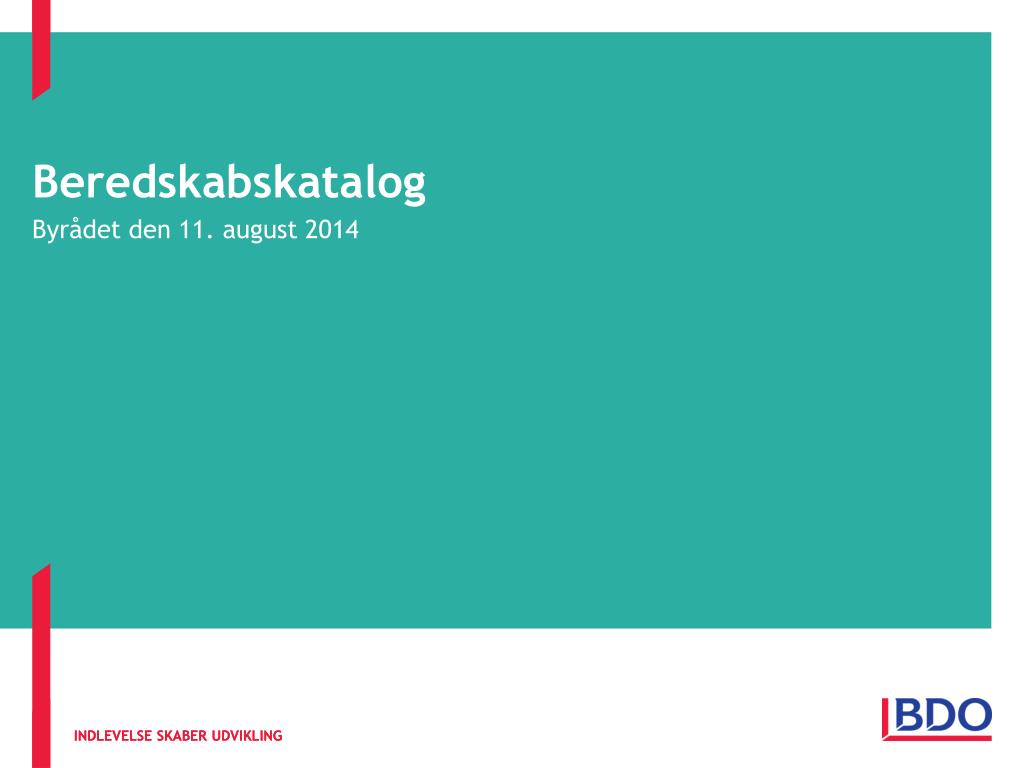 Beredskabskatalog
Byrådet den 11. august 2014

INDLEVELSE SKABER UDVIKLING

BDO